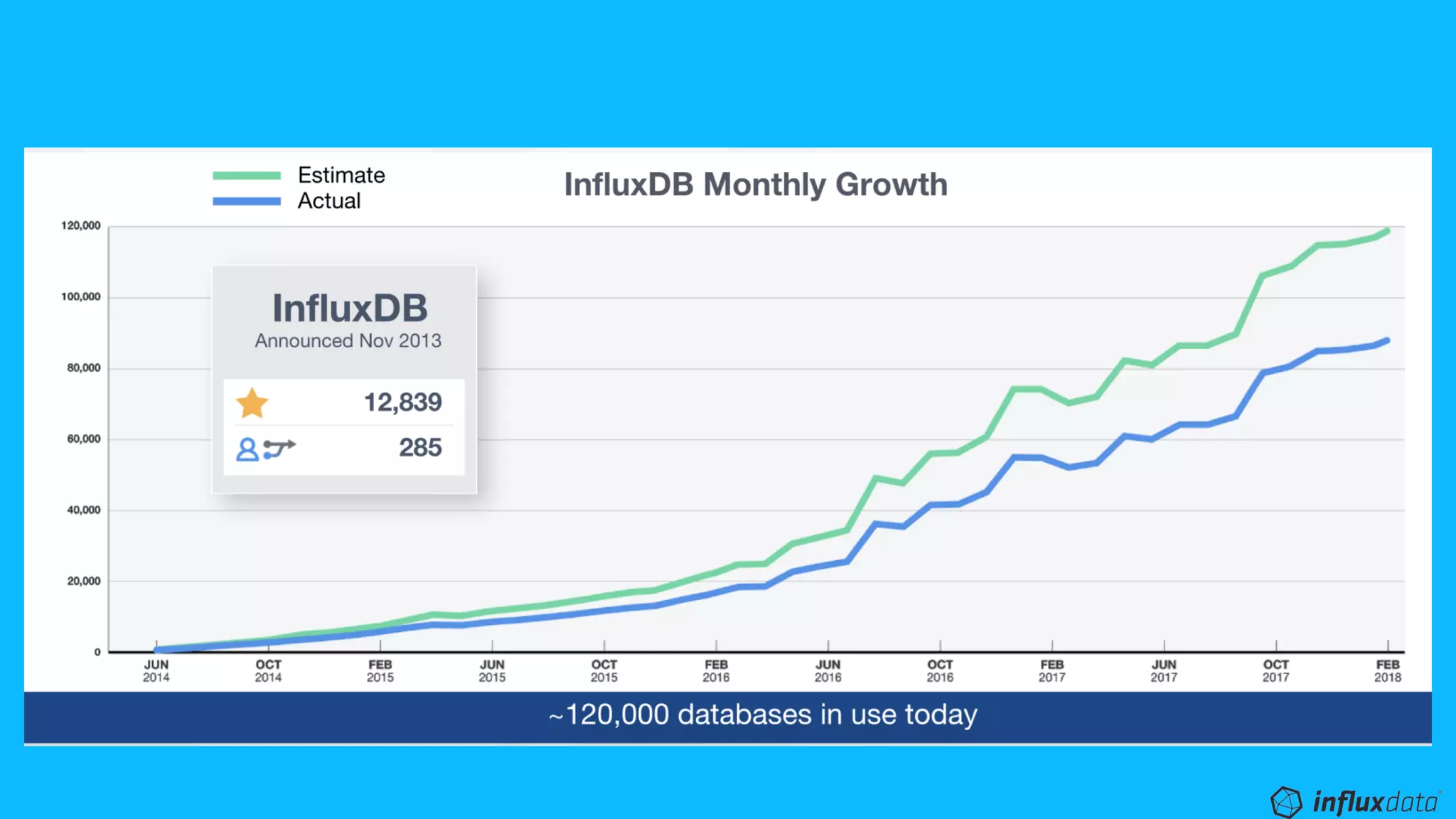 Estimate
Actual

InfluxDB Monthly Growth

120,000
100,000
80,000
60,000
40,000
20,000
0

InfluxDB
Announced Nov 2013

12,839

285

JUN 2014
OCT 2014
FEB 2015
JUN 2015
OCT 2015
FEB 2016
JUN 2016
OCT 2016
FEB 2017
JUN 2017
OCT 2017
FEB 2018

~120,000 databases in use today

influxdata